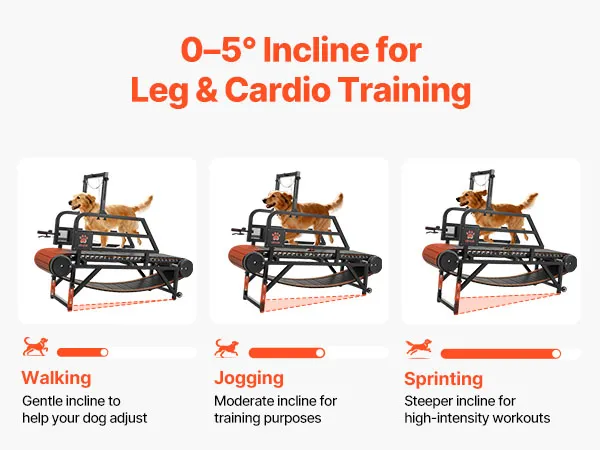 0–5° Incline for Leg & Cardio Training

Walking
Gentle incline to help your dog adjust

Jogging
Moderate incline for training purposes

Sprinting
Steeper incline for high-intensity workouts